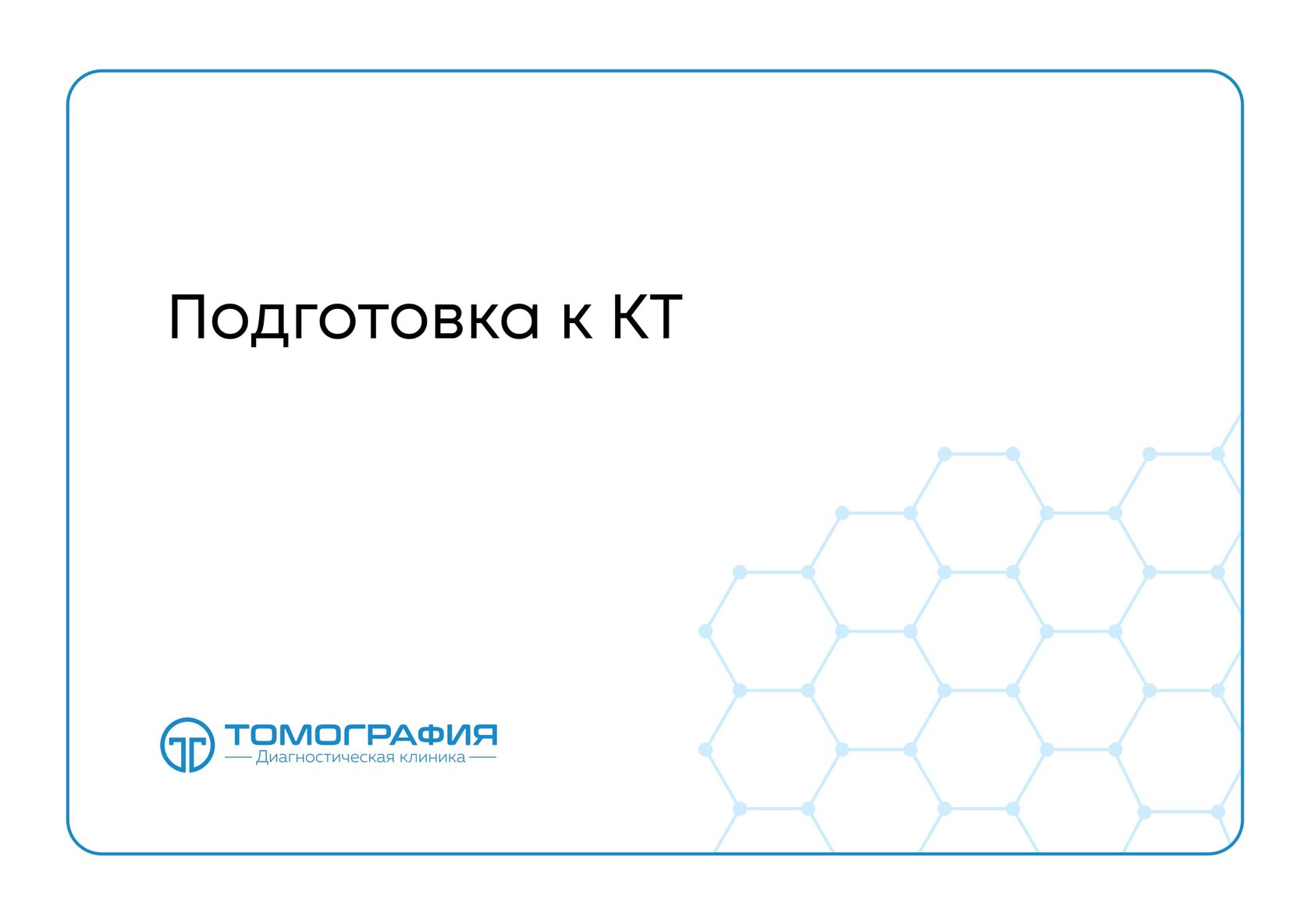 Подготовка к КТ

ТОМОГРАФИЯ
Диагностическая клиника